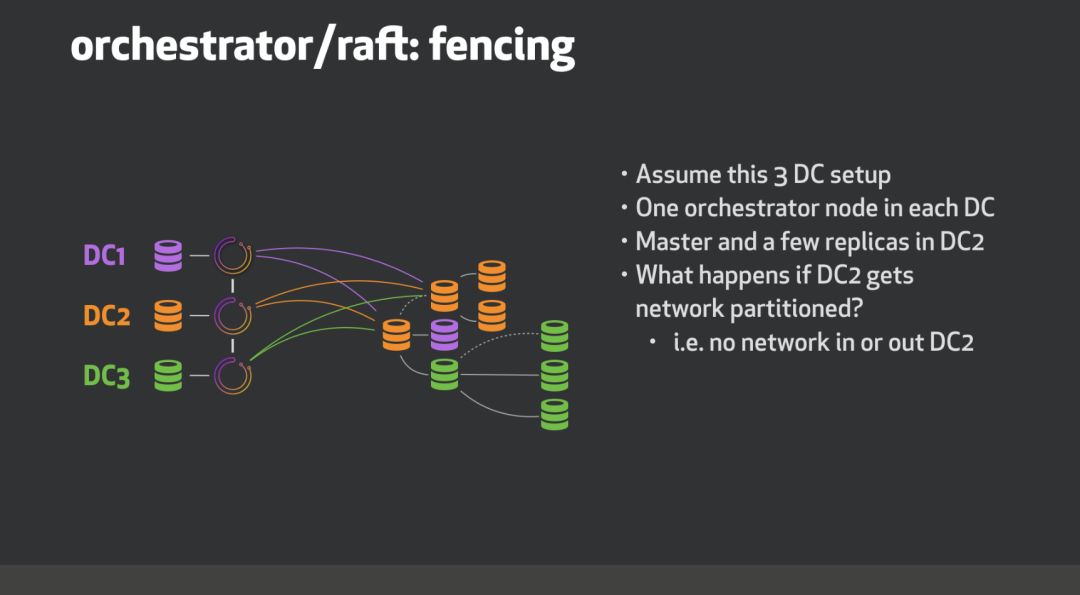 orchestrator/raft: fencing

DC1
DC2
DC3

• Assume this 3 DC setup
• One orchestrator node in each DC
• Master and a few replicas in DC2
• What happens if DC2 gets network partitioned?
  • i.e. no network in or out DC2